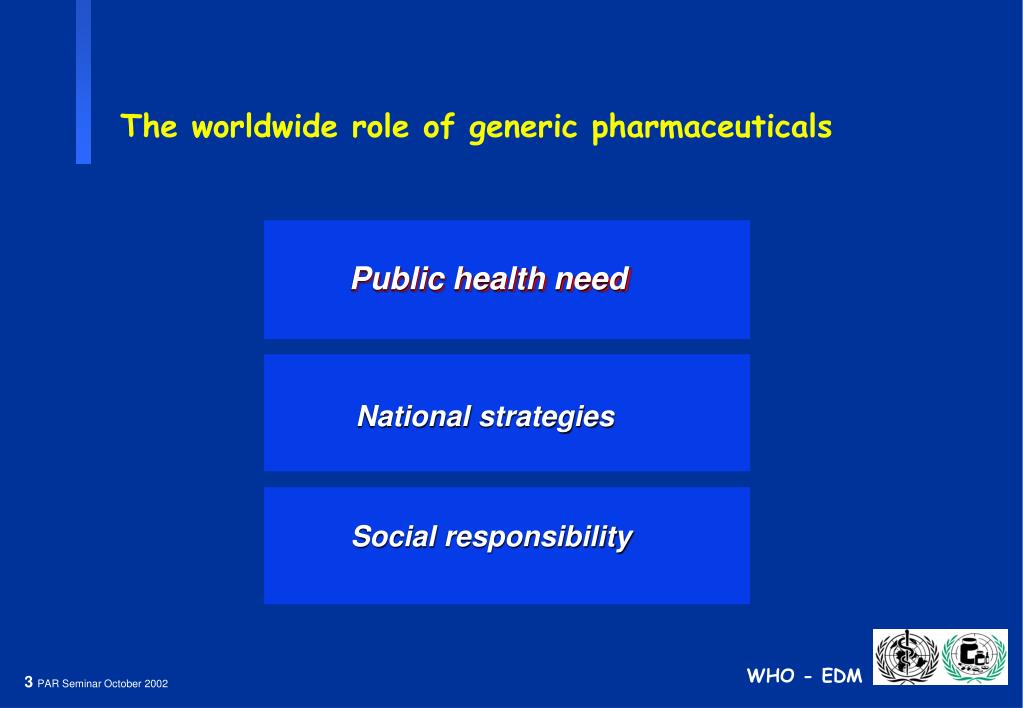 The worldwide role of generic pharmaceuticals

Public health need

National strategies

Social responsibility

3 PAR Seminar October 2002

WHO - EDM